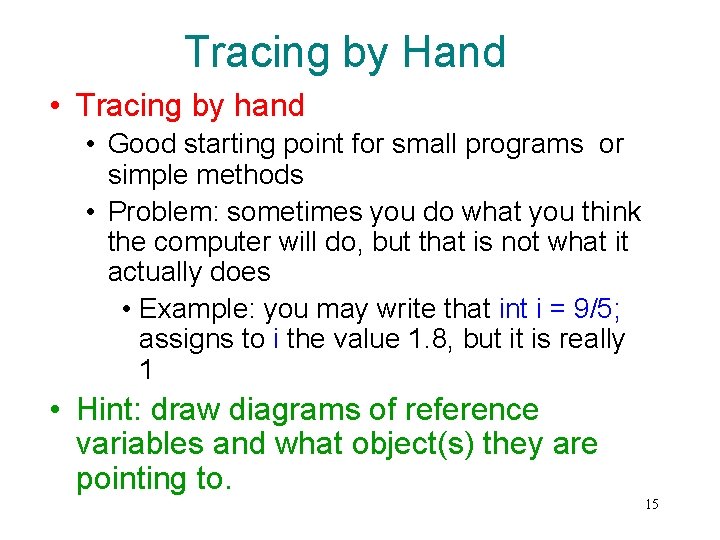 Tracing by Hand

• Tracing by hand
  • Good starting point for small programs or simple methods
  • Problem: sometimes you do what you think the computer will do, but that is not what it actually does
    • Example: you may write that int i = 9/5; assigns to i the value 1.8, but it is really 1

• Hint: draw diagrams of reference variables and what object(s) they are pointing to.

15